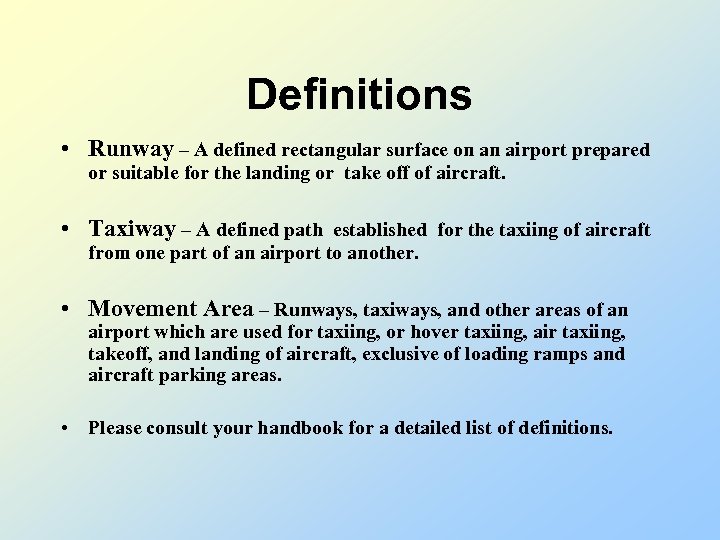 Definitions

• Runway – A defined rectangular surface on an airport prepared or suitable for the landing or take off of aircraft.

• Taxiway – A defined path established for the taxiing of aircraft from one part of an airport to another.

• Movement Area – Runways, taxiways, and other areas of an airport which are used for taxiing, or hover taxiing, air taxiing, takeoff, and landing of aircraft, exclusive of loading ramps and aircraft parking areas.

• Please consult your handbook for a detailed list of definitions.